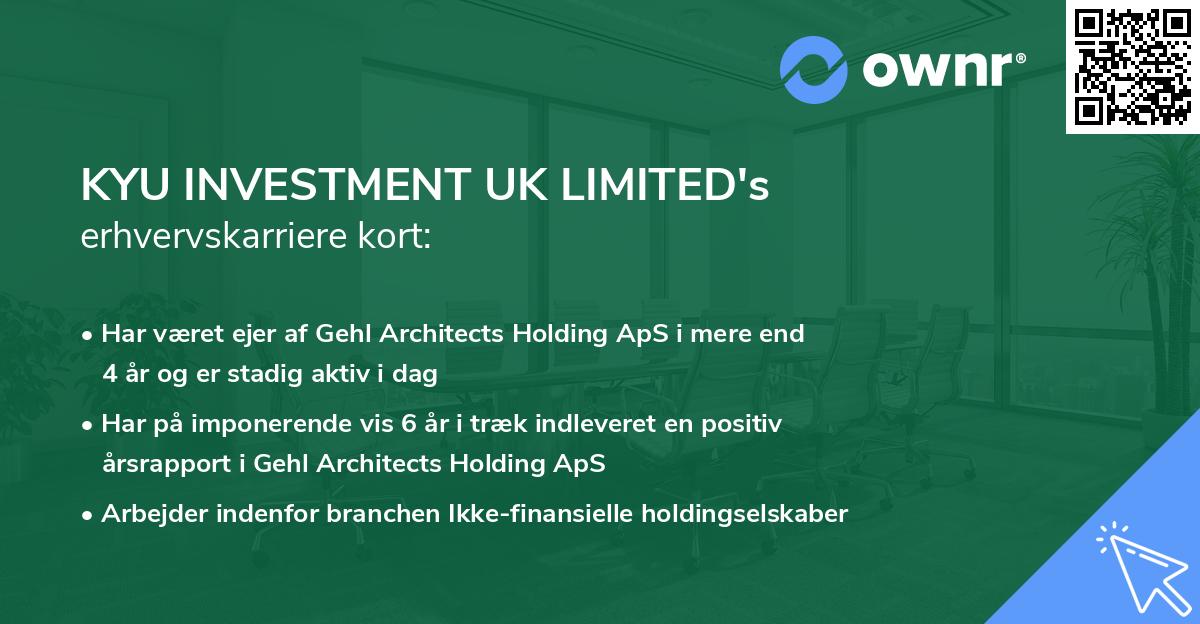 ownr®

KYU INVESTMENT UK LIMITED's erhvervskarriere kort:

• Har været ejer af Gehl Architects Holding ApS i mere end 4 år og er stadig aktiv i dag

• Har på imponerende vis 6 år i træk indleveret en positiv årsrapport i Gehl Architects Holding ApS

• Arbejder indenfor branchen Ikke-finansielle holdingselskaber